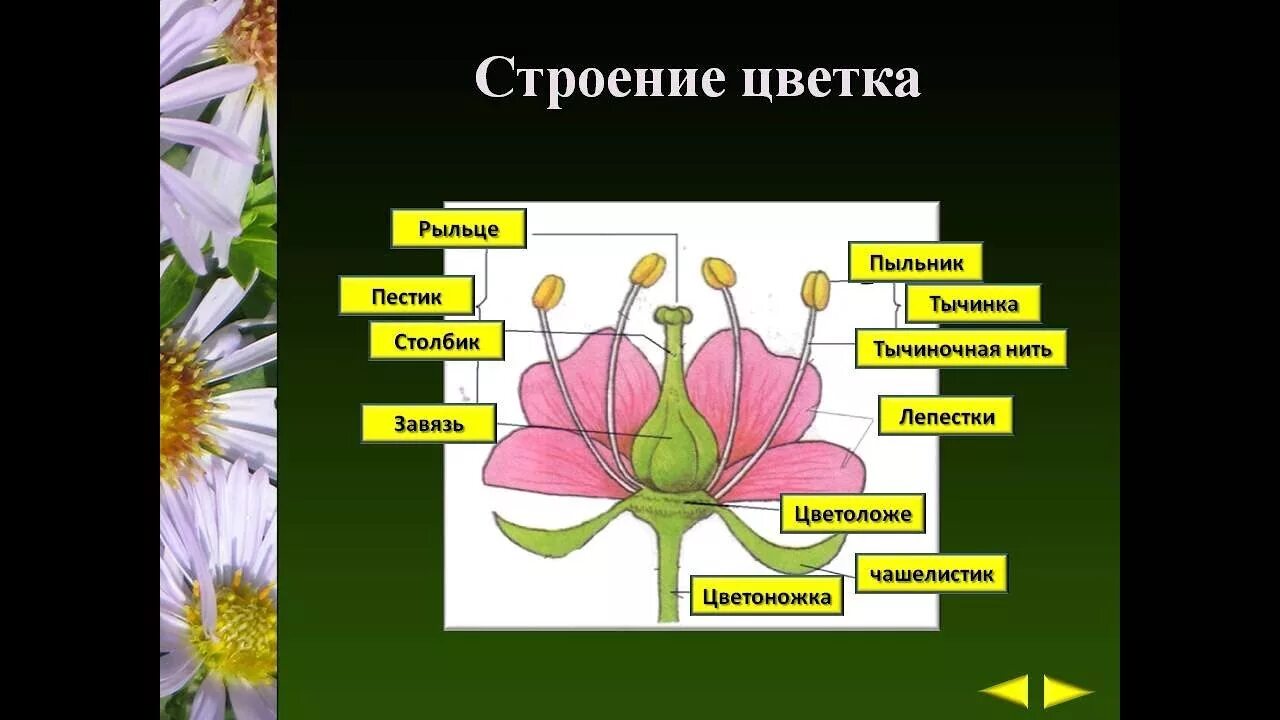 Строение цветка

Рыльце
Пестик
Столбик
Завязь
Пыльник
Тычинка
Тычиночная нить
Лепестки
Цветоложе
чашелистик
Цветоножка